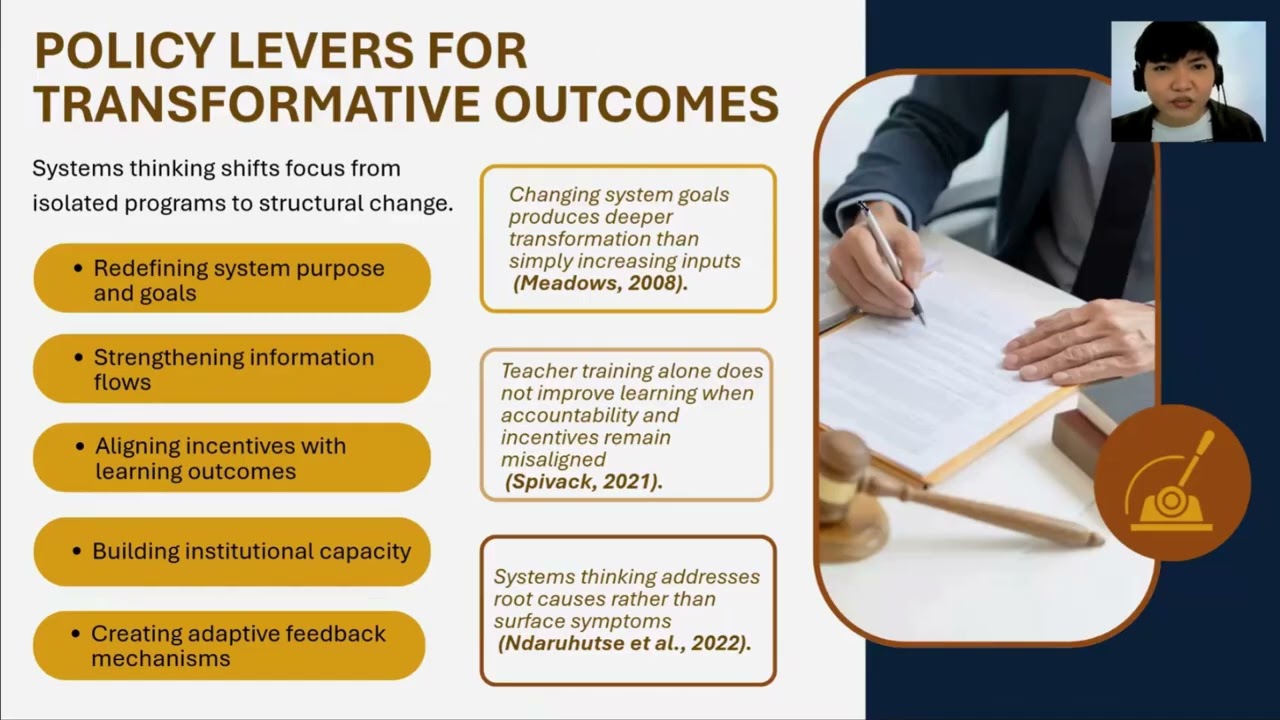 POLICY LEVERS FOR TRANSFORMATIVE OUTCOMES

Systems thinking shifts focus from isolated programs to structural change.

• Redefining system purpose and goals

• Strengthening information flows

• Aligning incentives with learning outcomes

• Building institutional capacity

• Creating adaptive feedback mechanisms

Changing system goals produces deeper transformation than simply increasing inputs (Meadows, 2008).

Teacher training alone does not improve learning when accountability and incentives remain misaligned (Spivack, 2021).

Systems thinking addresses root causes rather than surface symptoms (Ndaruhutse et al., 2022).